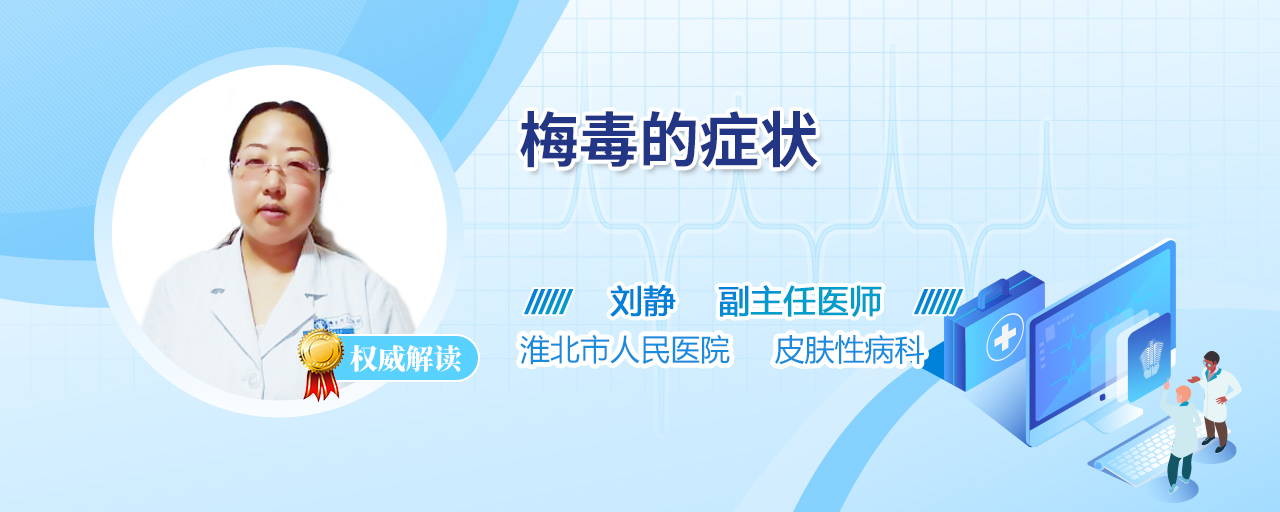 梅毒的症状

刘静　副主任医师

淮北市人民医院　皮肤性病科

权威解读